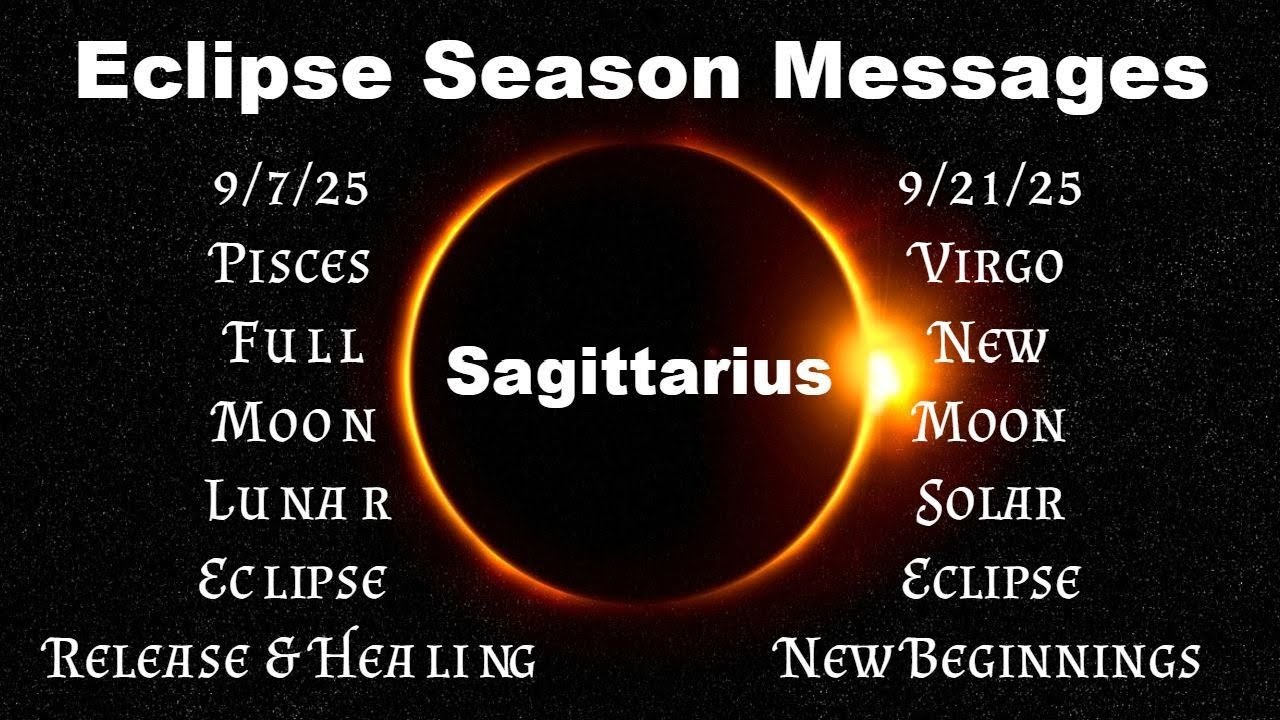 Eclipse Season Messages

9/7/25
Pisces
Full
Moon
Lunar
Eclipse
Release & Healing

Sagittarius

9/21/25
Virgo
New
Moon
Solar
Eclipse
New Beginnings